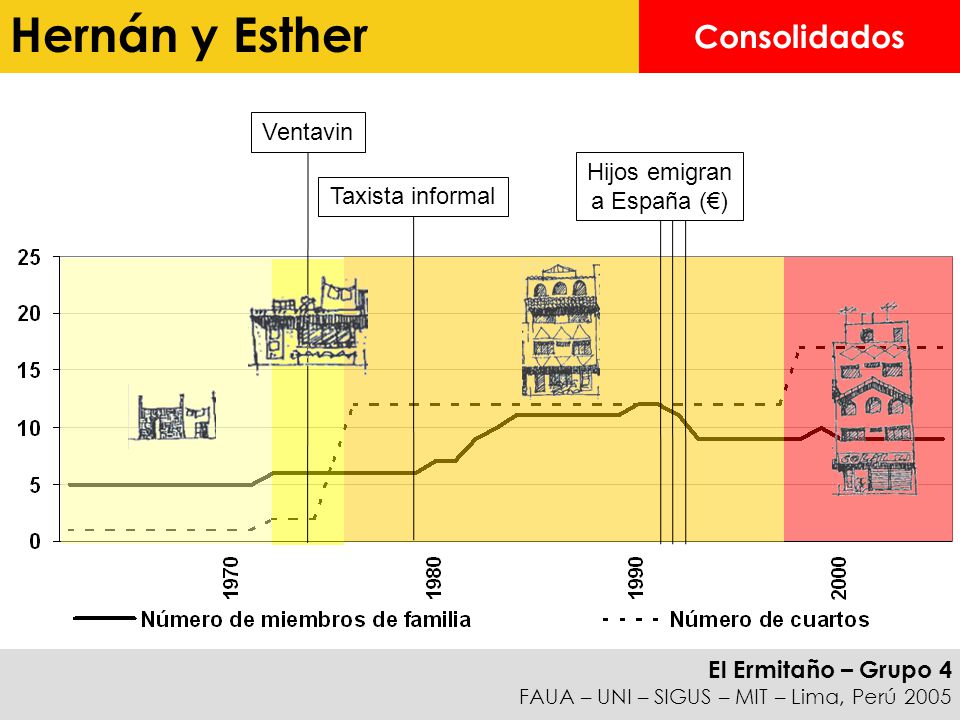 Hernán y Esther

Consolidados

Ventavin

Taxista informal

Hijos emigran a España (€)

25
20
15
10
5
0

1970
1980
1990
2000

Número de miembros de familia

Número de cuartos

El Ermitaño – Grupo 4
FAUA – UNI – SIGUS – MIT – Lima, Perú 2005